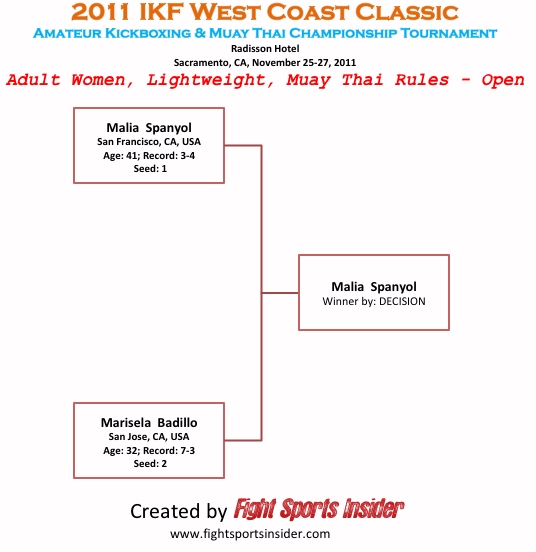 2011 IKF West Coast Classic
Amateur Kickboxing & Muay Thai Championship Tournament
Radisson Hotel
Sacramento, CA, November 25-27, 2011
Adult Women, Lightweight, Muay Thai Rules - Open

Malia Spanyol
San Francisco, CA, USA
Age: 41; Record: 3-4
Seed: 1

Malia Spanyol
Winner by: DECISION

Marisela Badillo
San Jose, CA, USA
Age: 32; Record: 7-3
Seed: 2

Created by Fight Sports Insider
www.fightsportsinsider.com